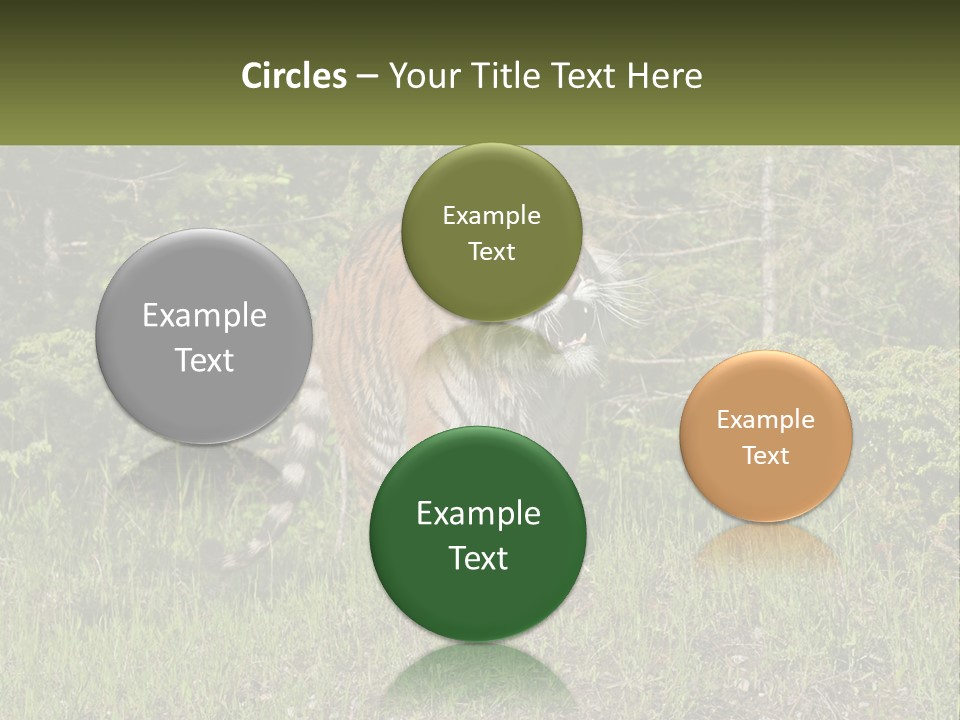 Circles – Your Title Text Here

Example Text

Example Text

Example Text

Example Text